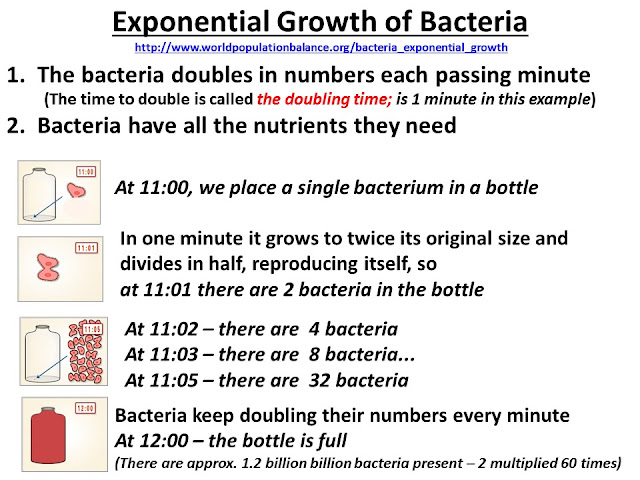 Exponential Growth of Bacteria
http://www.worldpopulationbalance.org/bacteria_exponential_growth

1. The bacteria doubles in numbers each passing minute
(The time to double is called the doubling time; is 1 minute in this example)

2. Bacteria have all the nutrients they need

11:00
At 11:00, we place a single bacterium in a bottle

11:01
In one minute it grows to twice its original size and divides in half, reproducing itself, so at 11:01 there are 2 bacteria in the bottle

11:05
At 11:02 – there are 4 bacteria
At 11:03 – there are 8 bacteria...
At 11:05 – there are 32 bacteria

12:00
Bacteria keep doubling their numbers every minute
At 12:00 – the bottle is full
(There are approx. 1.2 billion billion bacteria present – 2 multiplied 60 times)